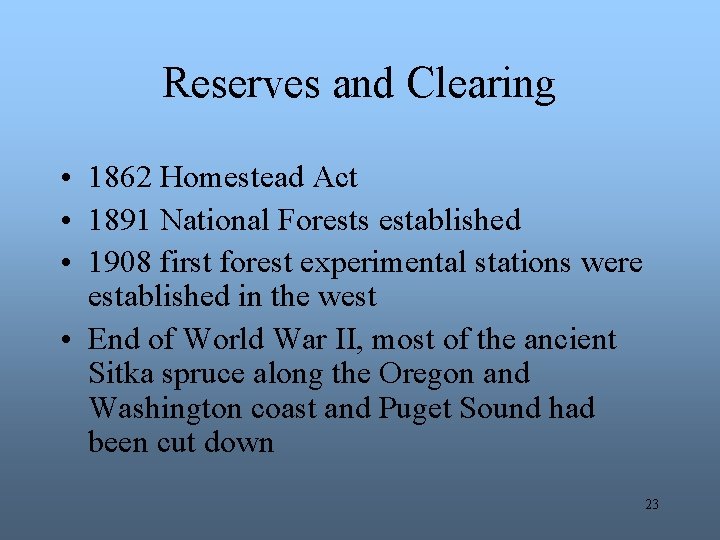 Reserves and Clearing

• 1862 Homestead Act
• 1891 National Forests established
• 1908 first forest experimental stations were established in the west
• End of World War II, most of the ancient Sitka spruce along the Oregon and Washington coast and Puget Sound had been cut down

23